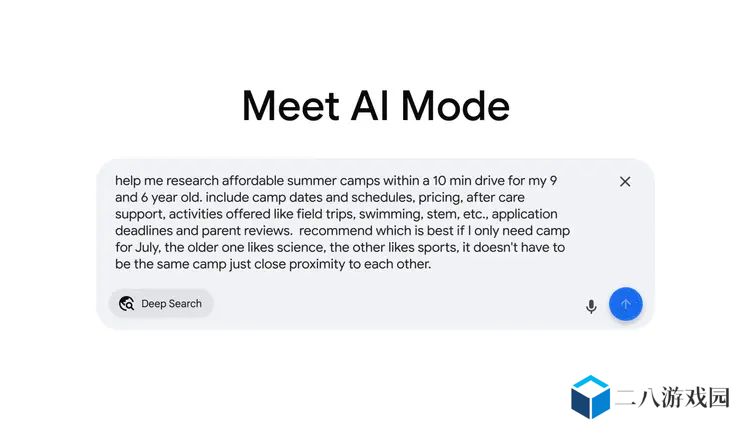 Meet AI Mode

help me research affordable summer camps within a 10 min drive for my 9 and 6 year old. include camp dates and schedules, pricing, after care support, activities offered like field trips, swimming, stem, etc., application deadlines and parent reviews.  recommend which is best if I only need camp for July, the older one likes science, the other likes sports, it doesn't have to be the same camp just close proximity to each other.

Deep Search

二八游戏园